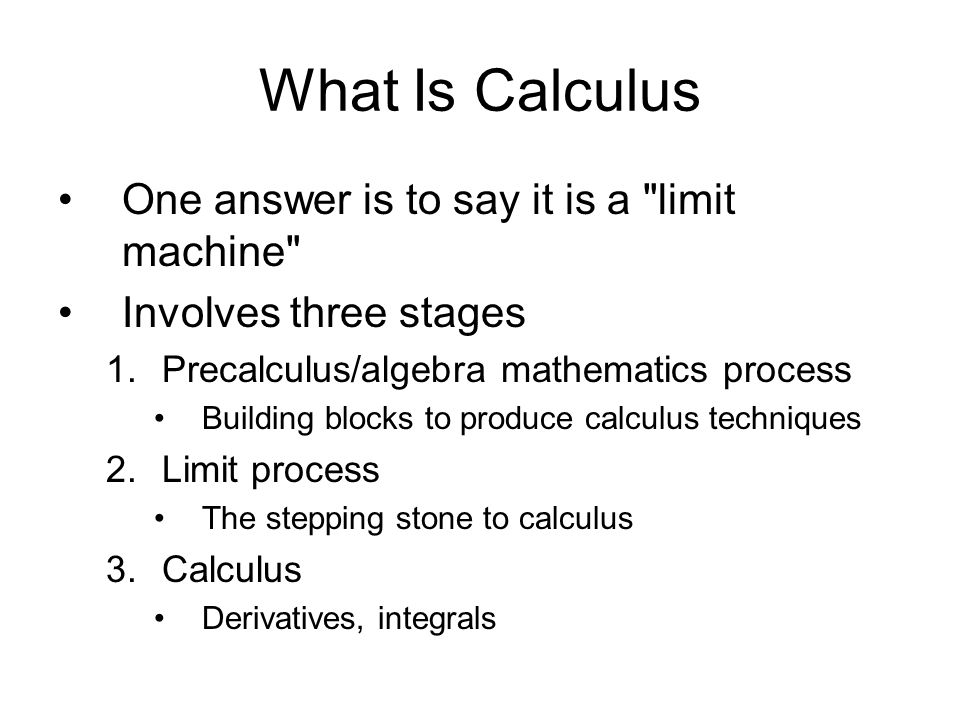 What Is Calculus

• One answer is to say it is a "limit machine"
• Involves three stages
1. Precalculus/algebra mathematics process
• Building blocks to produce calculus techniques
2. Limit process
• The stepping stone to calculus
3. Calculus
• Derivatives, integrals